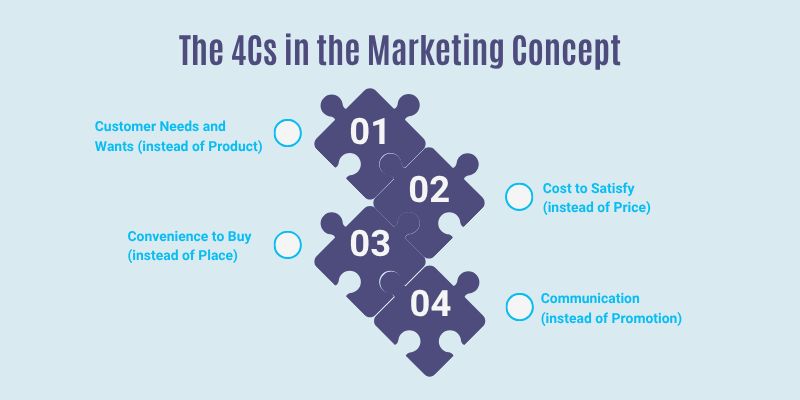 The 4Cs in the Marketing Concept

Customer Needs and Wants (instead of Product)

01

02

Cost to Satisfy (instead of Price)

Convenience to Buy (instead of Place)

03

04

Communication (instead of Promotion)